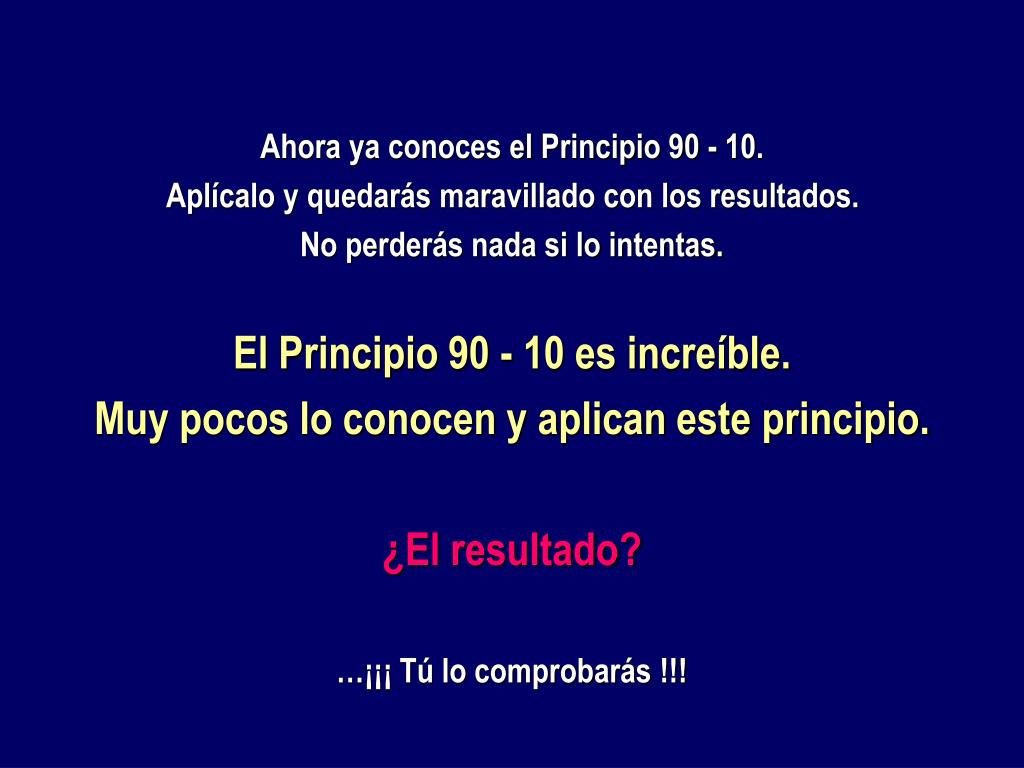 Ahora ya conoces el Principio 90 - 10.
Aplícalo y quedarás maravillado con los resultados.
No perderás nada si lo intentas.

El Principio 90 - 10 es increíble.
Muy pocos lo conocen y aplican este principio.

¿El resultado?

…¡¡¡ Tú lo comprobarás !!!